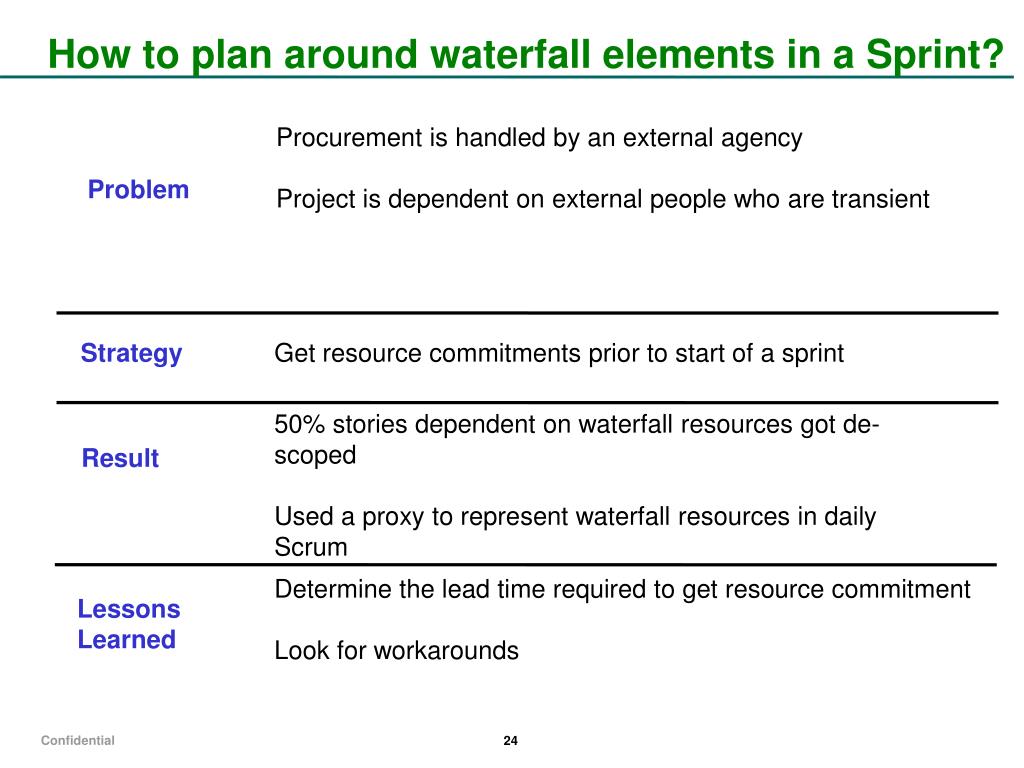 How to plan around waterfall elements in a Sprint?

Problem

Procurement is handled by an external agency

Project is dependent on external people who are transient

Strategy

Get resource commitments prior to start of a sprint

Result

50% stories dependent on waterfall resources got de-scoped

Used a proxy to represent waterfall resources in daily Scrum

Lessons Learned

Determine the lead time required to get resource commitment

Look for workarounds

Confidential

24